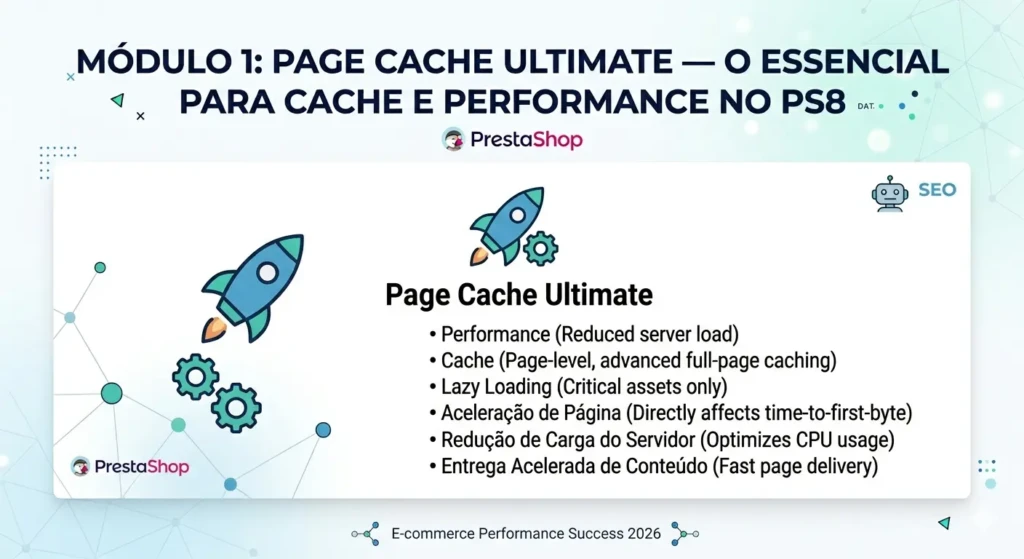 MÓDULO 1: PAGE CACHE ULTIMATE — O ESSENCIAL PARA CACHE E PERFORMANCE NO PS8

DAT.

PrestaShop

SEO

Page Cache Ultimate

• Performance (Reduced server load)
• Cache (Page-level, advanced full-page caching)
• Lazy Loading (Critical assets only)
• Aceleração de Página (Directly affects time-to-first-byte)
• Redução de Carga do Servidor (Optimizes CPU usage)
• Entrega Acelerada de Conteúdo (Fast page delivery)

PrestaShop

E-commerce Performance Success 2026